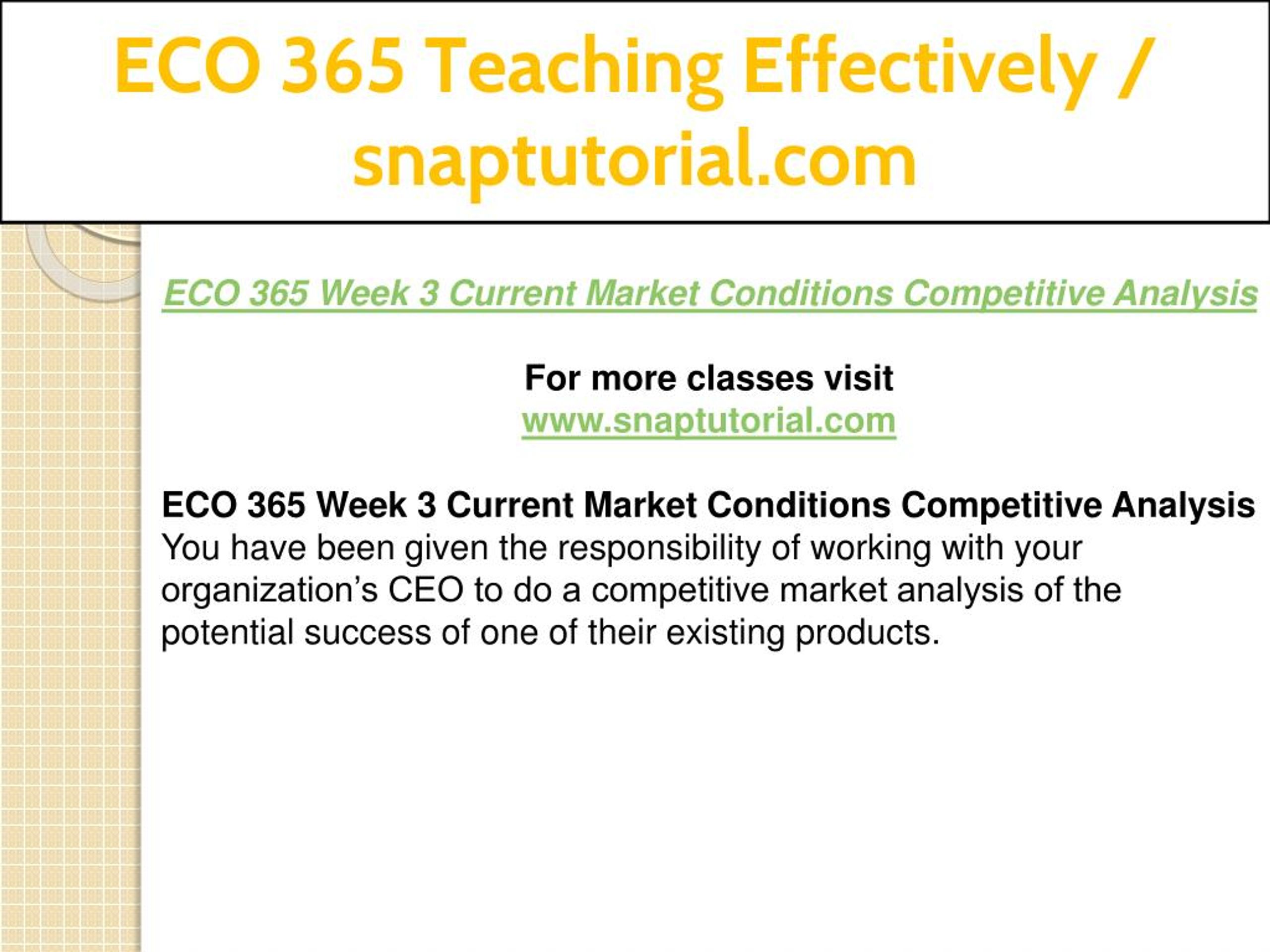 ECO 365 Teaching Effectively / snaptutorial.com

ECO 365 Week 3 Current Market Conditions Competitive Analysis

For more classes visit
www.snaptutorial.com

ECO 365 Week 3 Current Market Conditions Competitive Analysis
You have been given the responsibility of working with your organization’s CEO to do a competitive market analysis of the potential success of one of their existing products.